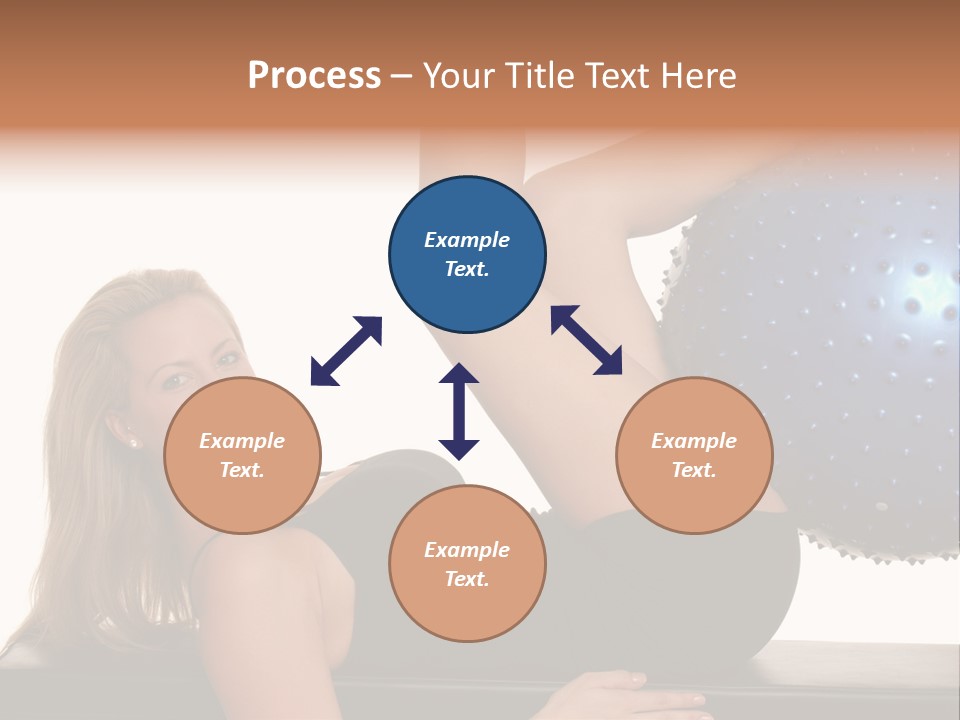 Process – Your Title Text Here

Example Text.

Example Text.

Example Text.

Example Text.